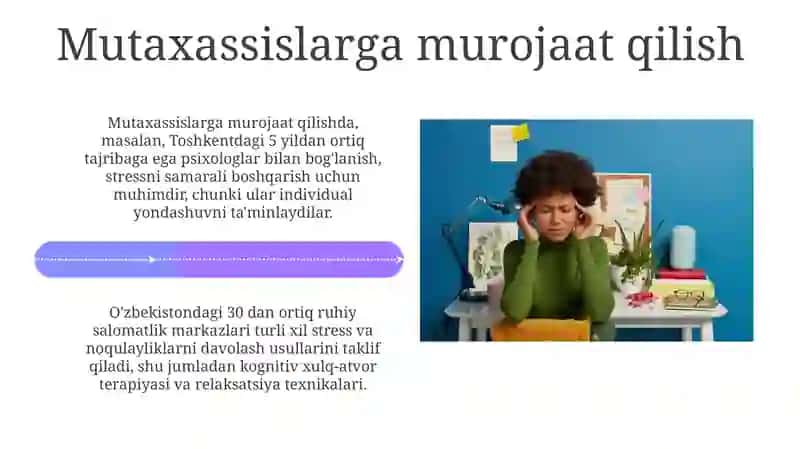 Mutaxassislarga murojaat qilish

Mutaxassislarga murojaat qilishda, masalan, Toshkentdagi 5 yildan ortiq tajribaga ega psixologlar bilan bog'lanish, stressni samarali boshqarish uchun muhimdir, chunki ular individual yondashuvni ta'minlaydilar.

O'zbekistondagi 30 dan ortiq ruhiy salomatlik markazlari turli xil stress va noqulayliklarni davolash usullarini taklif qiladi, shu jumladan kognitiv xulq-atvor terapiyasi va relaksatsiya texnikalari.